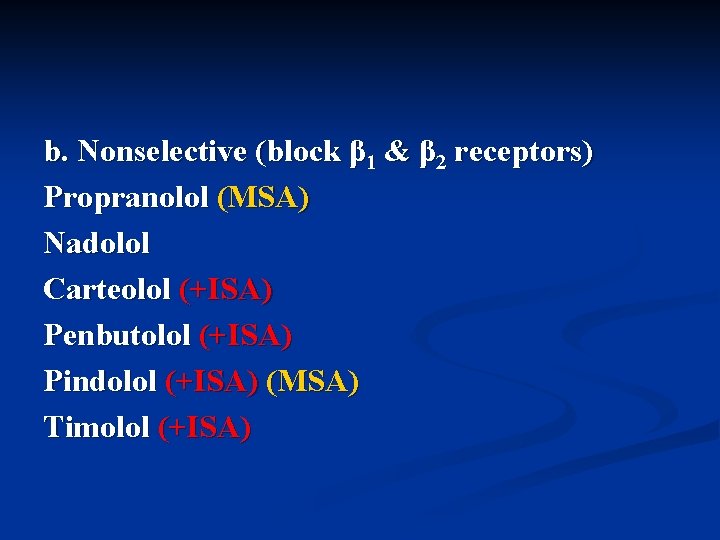 b. Nonselective (block $\beta_1$ & $\beta_2$ receptors)

Propranolol (MSA)

Nadolol

Carteolol (+ISA)

Penbutolol (+ISA)

Pindolol (+ISA) (MSA)

Timolol (+ISA)